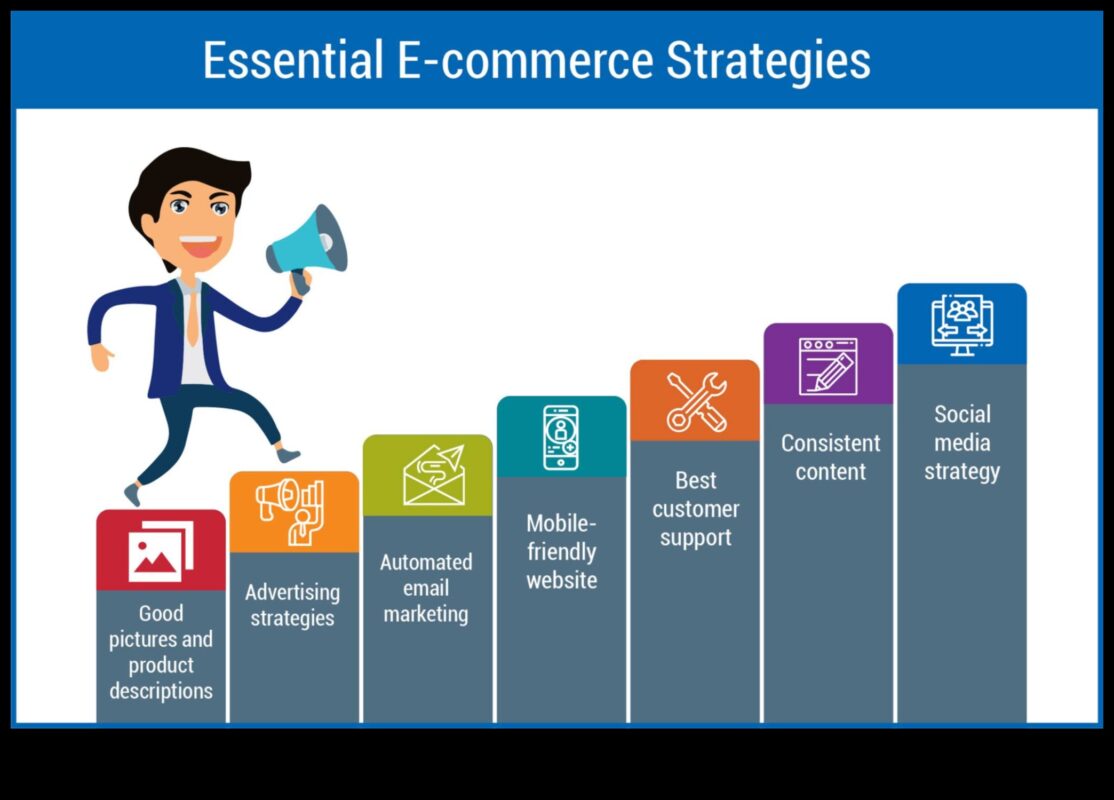 Essential E-commerce Strategies

Good pictures and product descriptions

Advertising strategies

Automated email marketing

Mobile-friendly website

Best customer support

Consistent content

Social media strategy